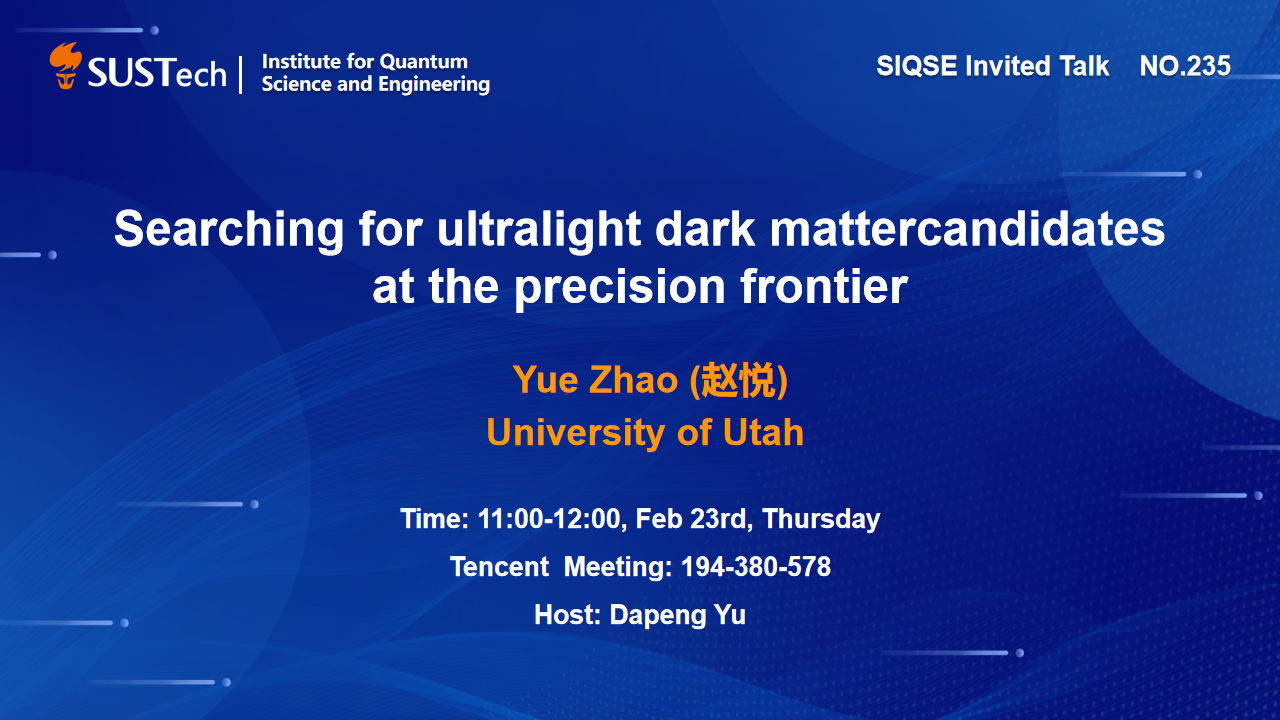 SUSTech | Institute for Quantum Science and Engineering

SIQSE Invited Talk NO.235

Searching for ultralight dark mattercandidates at the precision frontier

Yue Zhao (赵悦)
University of Utah

Time: 11:00-12:00, Feb 23rd, Thursday
Tencent Meeting: 194-380-578
Host: Dapeng Yu